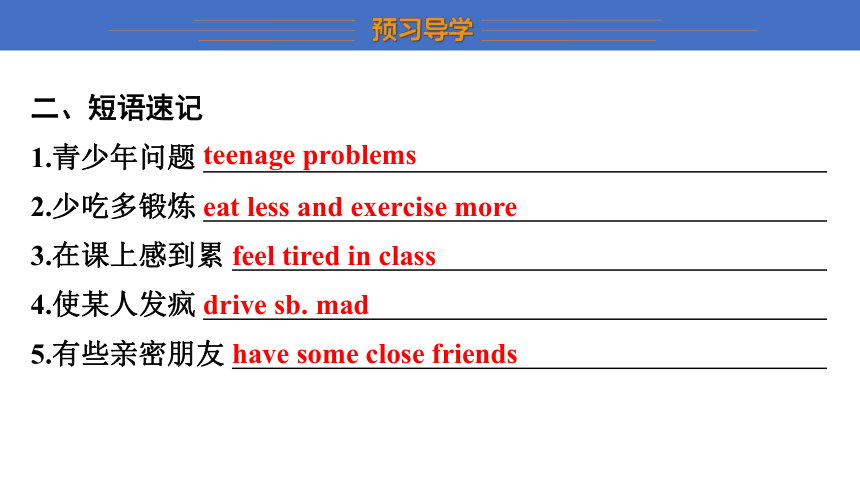 预习导学

二、短语速记

1.青少年问题 teenage problems

2.少吃多锻炼 eat less and exercise more

3.在课上感到累 feel tired in class

4.使某人发疯 drive sb. mad

5.有些亲密朋友 have some close friends